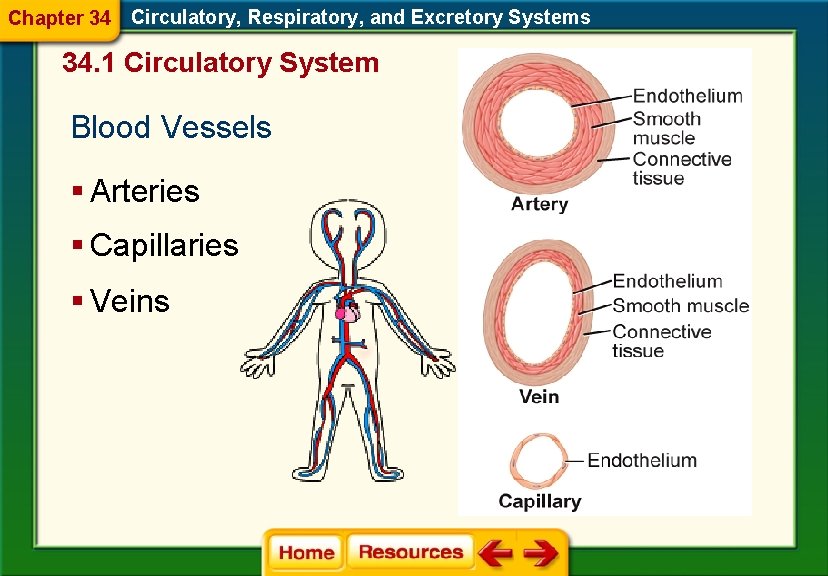 Chapter 34 Circulatory, Respiratory, and Excretory Systems

34.1 Circulatory System

Blood Vessels

▪ Arteries
▪ Capillaries
▪ Veins

Endothelium
Smooth muscle
Connective tissue
Artery

Endothelium
Smooth muscle
Connective tissue
Vein

Endothelium
Capillary

Home Resources